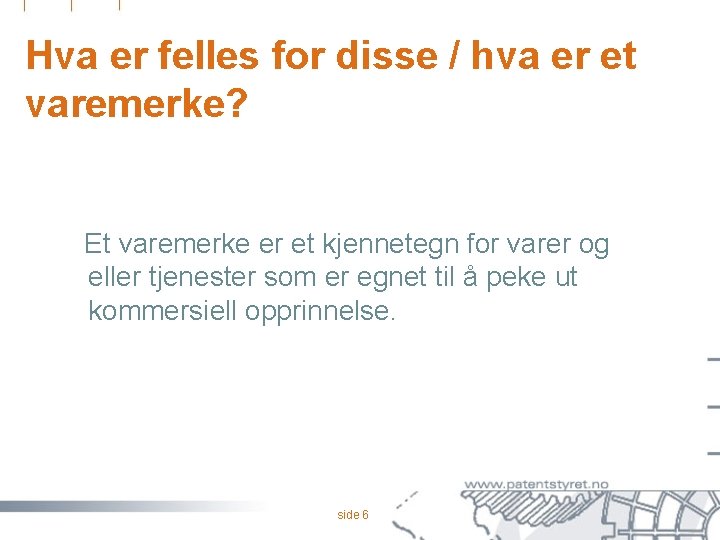 Hva er felles for disse / hva er et varemerke?

Et varemerke er et kjennetegn for varer og eller tjenester som er egnet til å peke ut kommersiell opprinnelse.

www.patentstyret.no

side 6